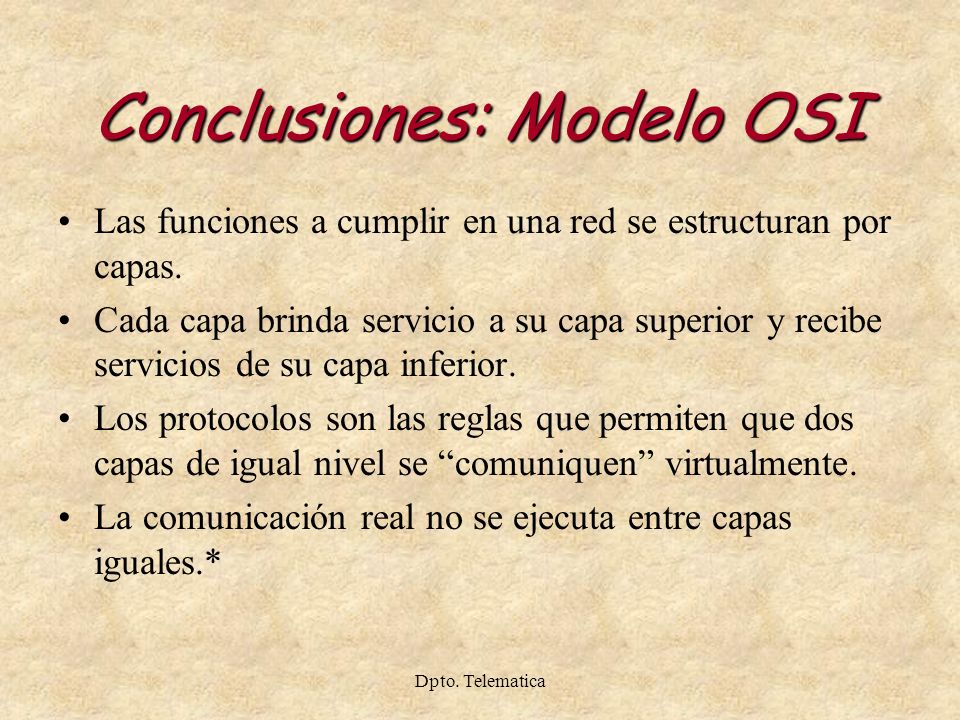 Conclusiones: Modelo OSI

• Las funciones a cumplir en una red se estructuran por capas.

• Cada capa brinda servicio a su capa superior y recibe servicios de su capa inferior.

• Los protocolos son las reglas que permiten que dos capas de igual nivel se “comuniquen” virtualmente.

• La comunicación real no se ejecuta entre capas iguales.*

Dpto. Telematica